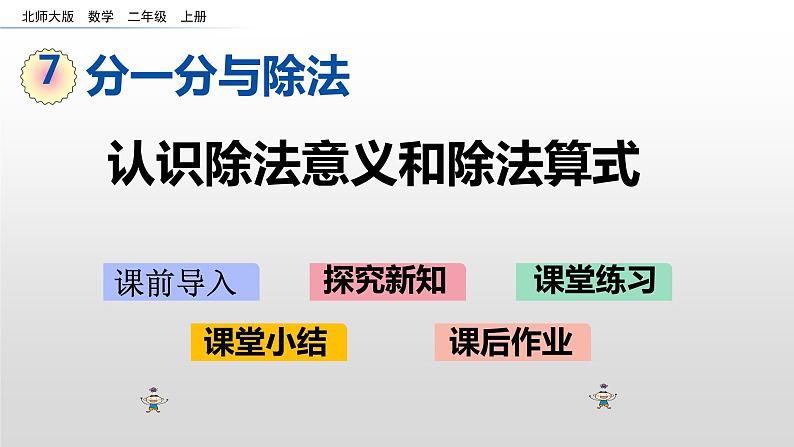 北师大版　数学　二年级　上册

7 分一分与除法

认识除法意义和除法算式

课前导入

探究新知

课堂练习

课堂小结

课后作业